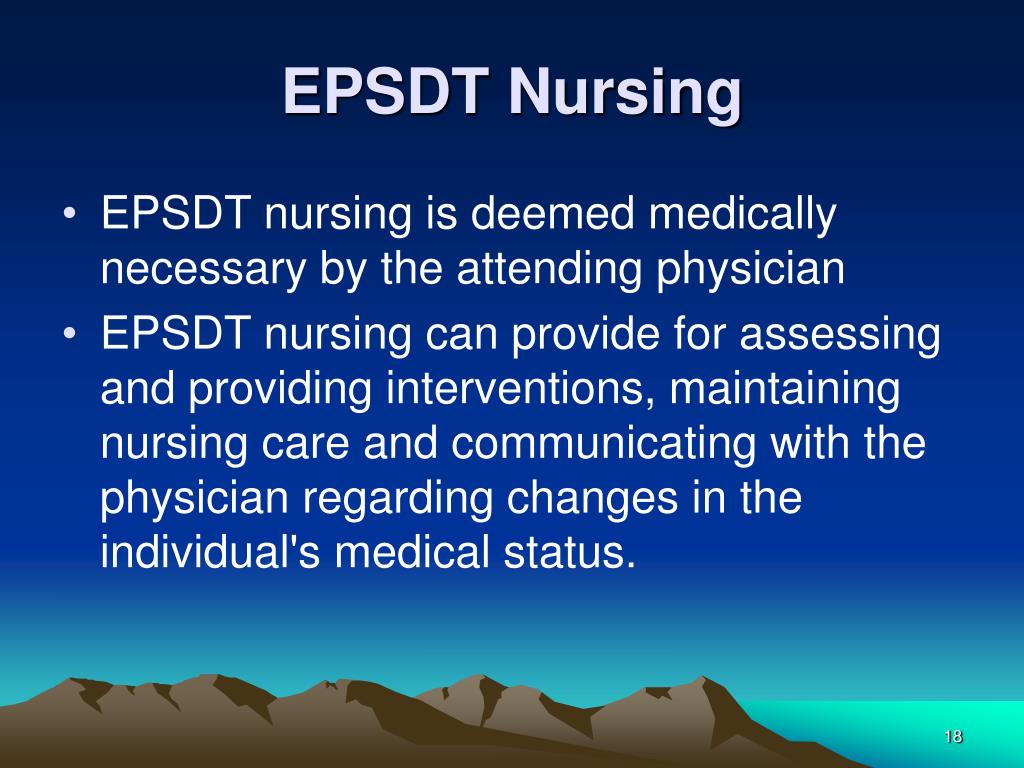 EPSDT Nursing

• EPSDT nursing is deemed medically necessary by the attending physician

• EPSDT nursing can provide for assessing and providing interventions, maintaining nursing care and communicating with the physician regarding changes in the individual's medical status.

18